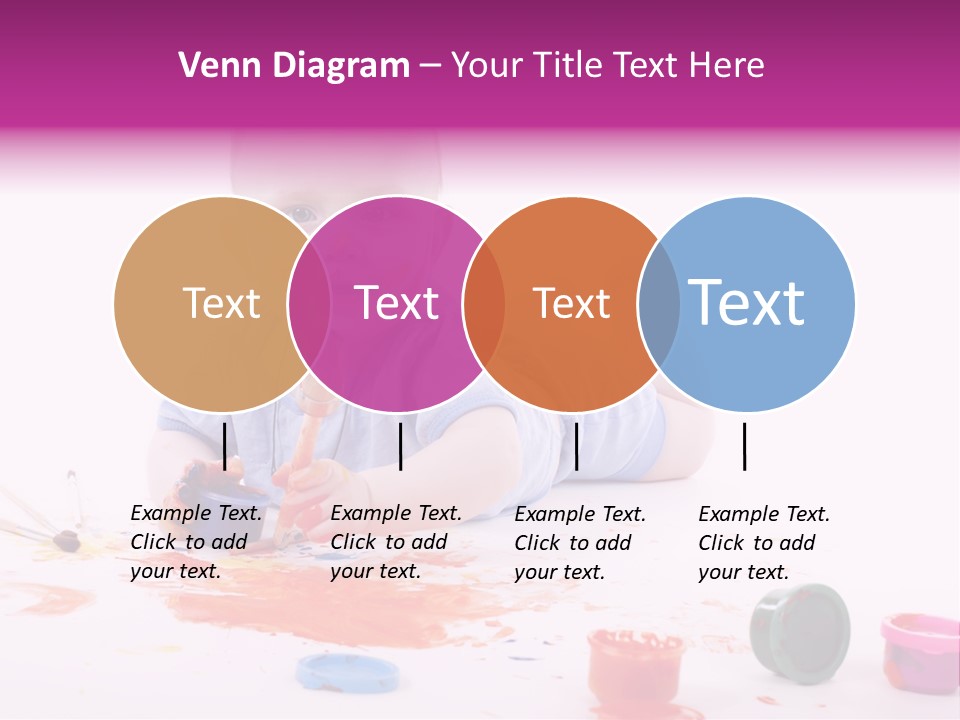 Venn Diagram – Your Title Text Here

Text

Text

Text

Text

Example Text. Click to add your text.

Example Text. Click to add your text.

Example Text. Click to add your text.

Example Text. Click to add your text.